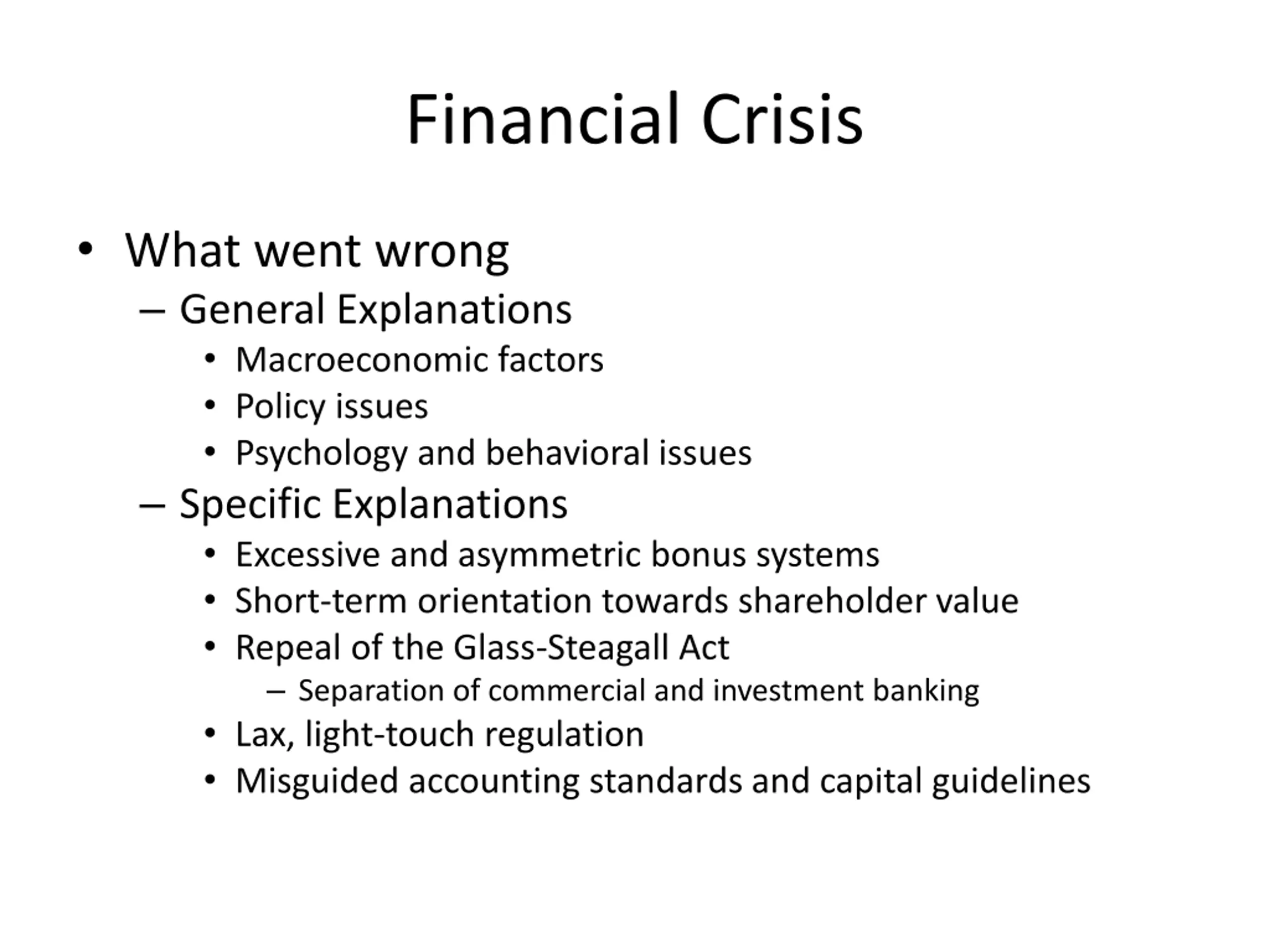 Financial Crisis

• What went wrong
  – General Explanations
    • Macroeconomic factors
    • Policy issues
    • Psychology and behavioral issues
  – Specific Explanations
    • Excessive and asymmetric bonus systems
    • Short-term orientation towards shareholder value
    • Repeal of the Glass-Steagall Act
      – Separation of commercial and investment banking
    • Lax, light-touch regulation
    • Misguided accounting standards and capital guidelines